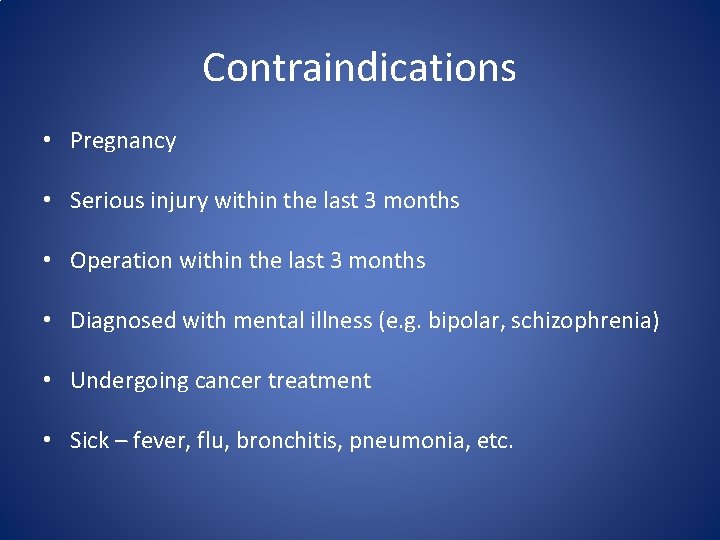 Contraindications

• Pregnancy

• Serious injury within the last 3 months

• Operation within the last 3 months

• Diagnosed with mental illness (e.g. bipolar, schizophrenia)

• Undergoing cancer treatment

• Sick – fever, flu, bronchitis, pneumonia, etc.